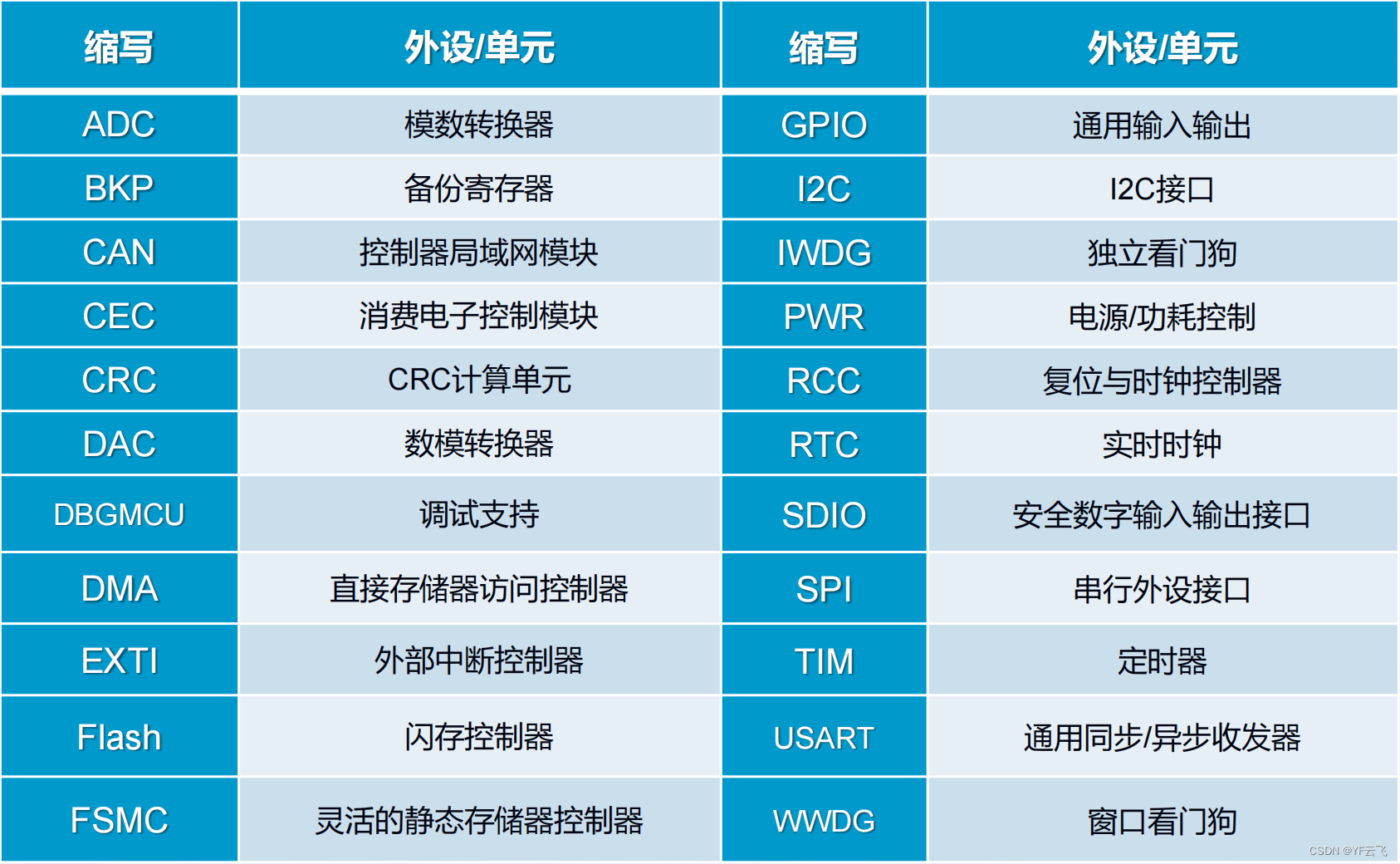 | 缩写 | 外设/单元 | 缩写 | 外设/单元 |
|---|---|---|---|
| ADC | 模数转换器 | GPIO | 通用输入输出 |
| BKP | 备份寄存器 | I2C | I2C接口 |
| CAN | 控制器局域网模块 | IWDG | 独立看门狗 |
| CEC | 消费电子控制模块 | PWR | 电源/功耗控制 |
| CRC | CRC计算单元 | RCC | 复位与时钟控制器 |
| DAC | 数模转换器 | RTC | 实时时钟 |
| DBGMCU | 调试支持 | SDIO | 安全数字输入输出接口 |
| DMA | 直接存储器访问控制器 | SPI | 串行外设接口 |
| EXTI | 外部中断控制器 | TIM | 定时器 |
| Flash | 闪存控制器 | USART | 通用同步/异步收发器 |
| FSMC | 灵活的静态存储器控制器 | WWDG | 窗口看门狗 |

CSDN @YF云飞